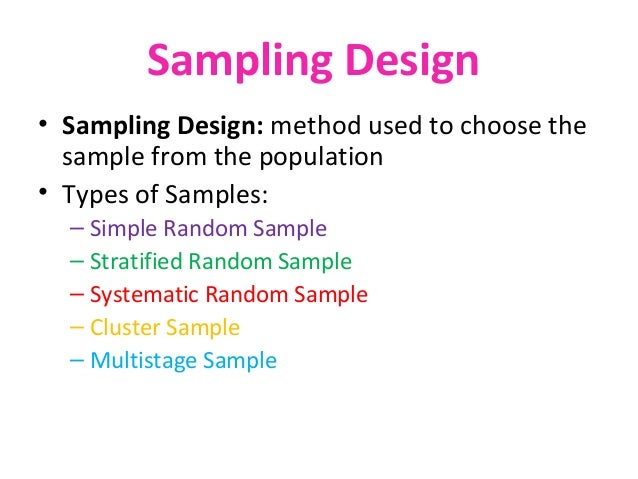 Sampling Design

• Sampling Design: method used to choose the sample from the population

• Types of Samples:
– Simple Random Sample
– Stratified Random Sample
– Systematic Random Sample
– Cluster Sample
– Multistage Sample